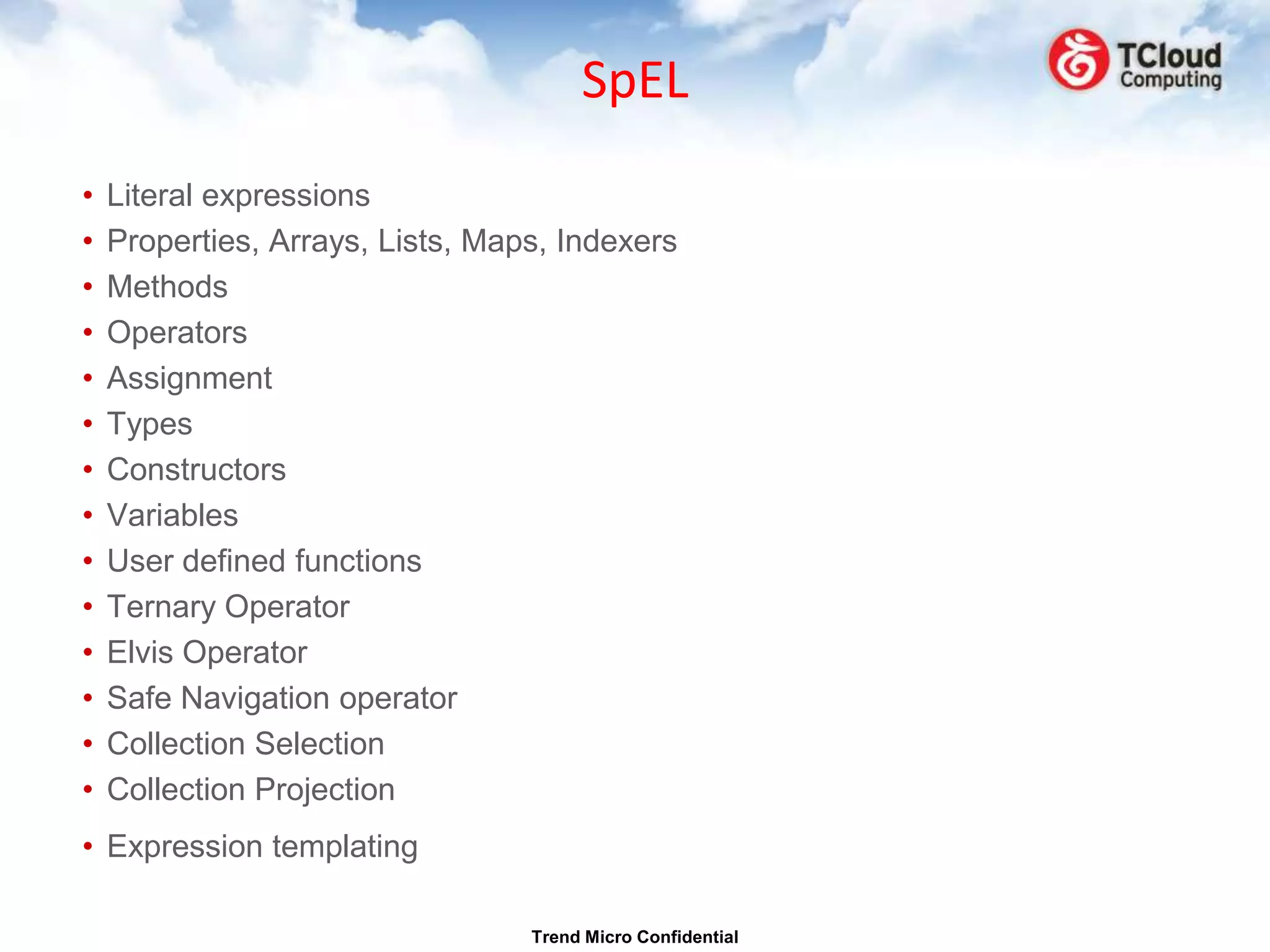 SpEL

TCloud Computing

• Literal expressions
• Properties, Arrays, Lists, Maps, Indexers
• Methods
• Operators
• Assignment
• Types
• Constructors
• Variables
• User defined functions
• Ternary Operator
• Elvis Operator
• Safe Navigation operator
• Collection Selection
• Collection Projection
• Expression templating

Trend Micro Confidential